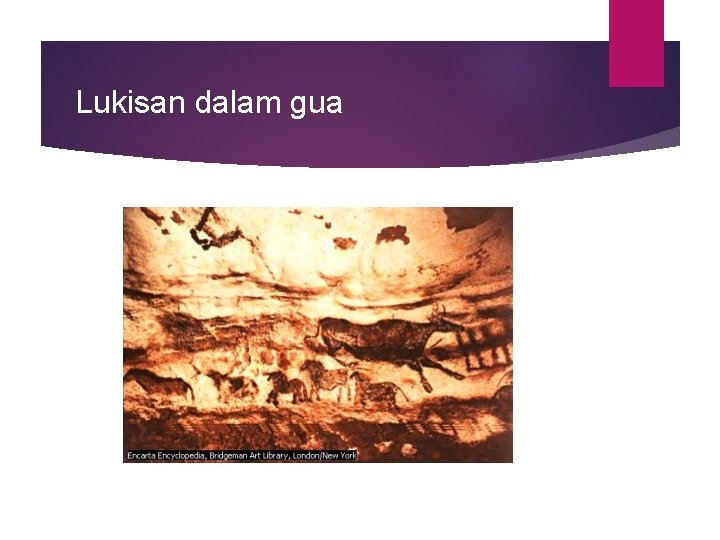 Lukisan dalam gua

Encarta Encyclopedia, Bridgeman Art Library, London/New York